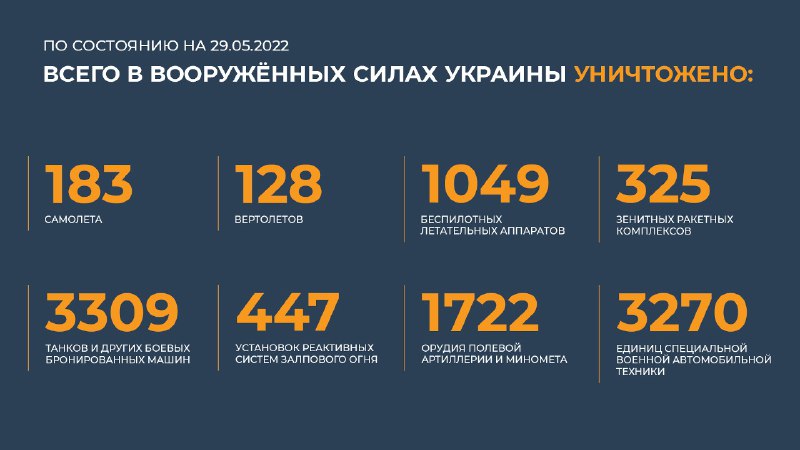 ПО СОСТОЯНИЮ НА 29.05.2022
ВСЕГО В ВООРУЖЁННЫХ СИЛАХ УКРАИНЫ УНИЧТОЖЕНО:

183
САМОЛЕТА

128
ВЕРТОЛЕТОВ

1049
БЕСПИЛОТНЫХ ЛЕТАТЕЛЬНЫХ АППАРАТОВ

325
ЗЕНИТНЫХ РАКЕТНЫХ КОМПЛЕКСОВ

3309
ТАНКОВ И ДРУГИХ БОЕВЫХ БРОНИРОВАННЫХ МАШИН

447
УСТАНОВОК РЕАКТИВНЫХ СИСТЕМ ЗАЛПОВОГО ОГНЯ

1722
ОРУДИЯ ПОЛЕВОЙ АРТИЛЛЕРИИ И МИНОМЕТА

3270
ЕДИНИЦ СПЕЦИАЛЬНОЙ ВОЕННОЙ АВТОМОБИЛЬНОЙ ТЕХНИКИ